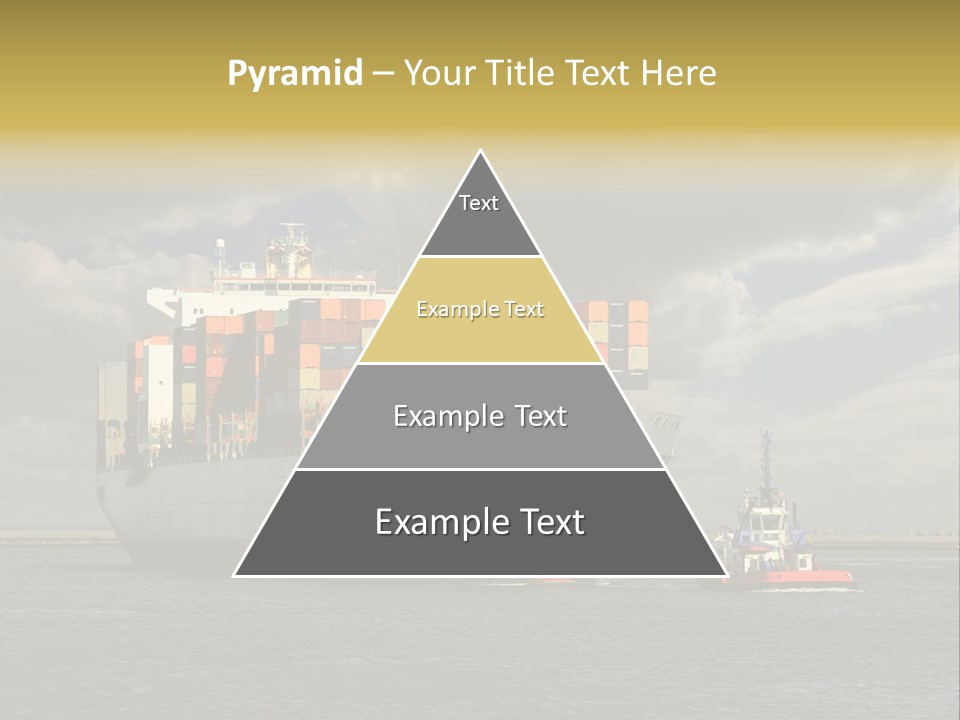 Pyramid – Your Title Text Here

Text

Example Text

Example Text

Example Text